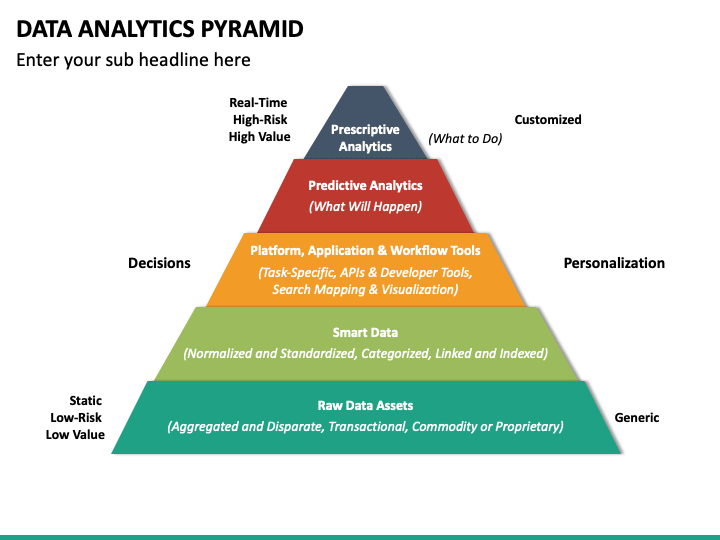 DATA ANALYTICS PYRAMID

Enter your sub headline here

Real-Time
High-Risk
High Value

Prescriptive Analytics
(What to Do)

Customized

Predictive Analytics
(What Will Happen)

Decisions

Platform, Application & Workflow Tools
(Task-Specific, APIs & Developer Tools, Search Mapping & Visualization)

Personalization

Smart Data
(Normalized and Standardized, Categorized, Linked and Indexed)

Static
Low-Risk
Low Value

Raw Data Assets
(Aggregated and Disparate, Transactional, Commodity or Proprietary)

Generic